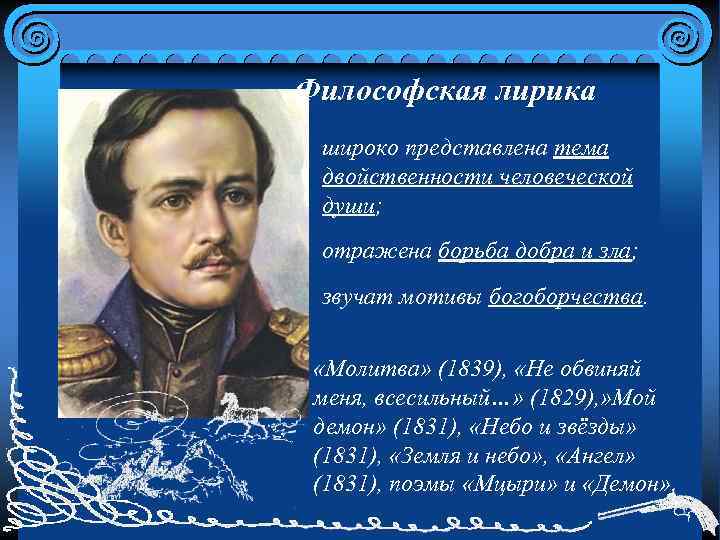 Философская лирика

широко представлена тема двойственности человеческой души;

отражена борьба добра и зла;

звучат мотивы богоборчества.

«Молитва» (1839), «Не обвиняй меня, всесильный…» (1829),»Мой демон» (1831), «Небо и звёзды» (1831), «Земля и небо», «Ангел» (1831), поэмы «Мцыри» и «Демон».